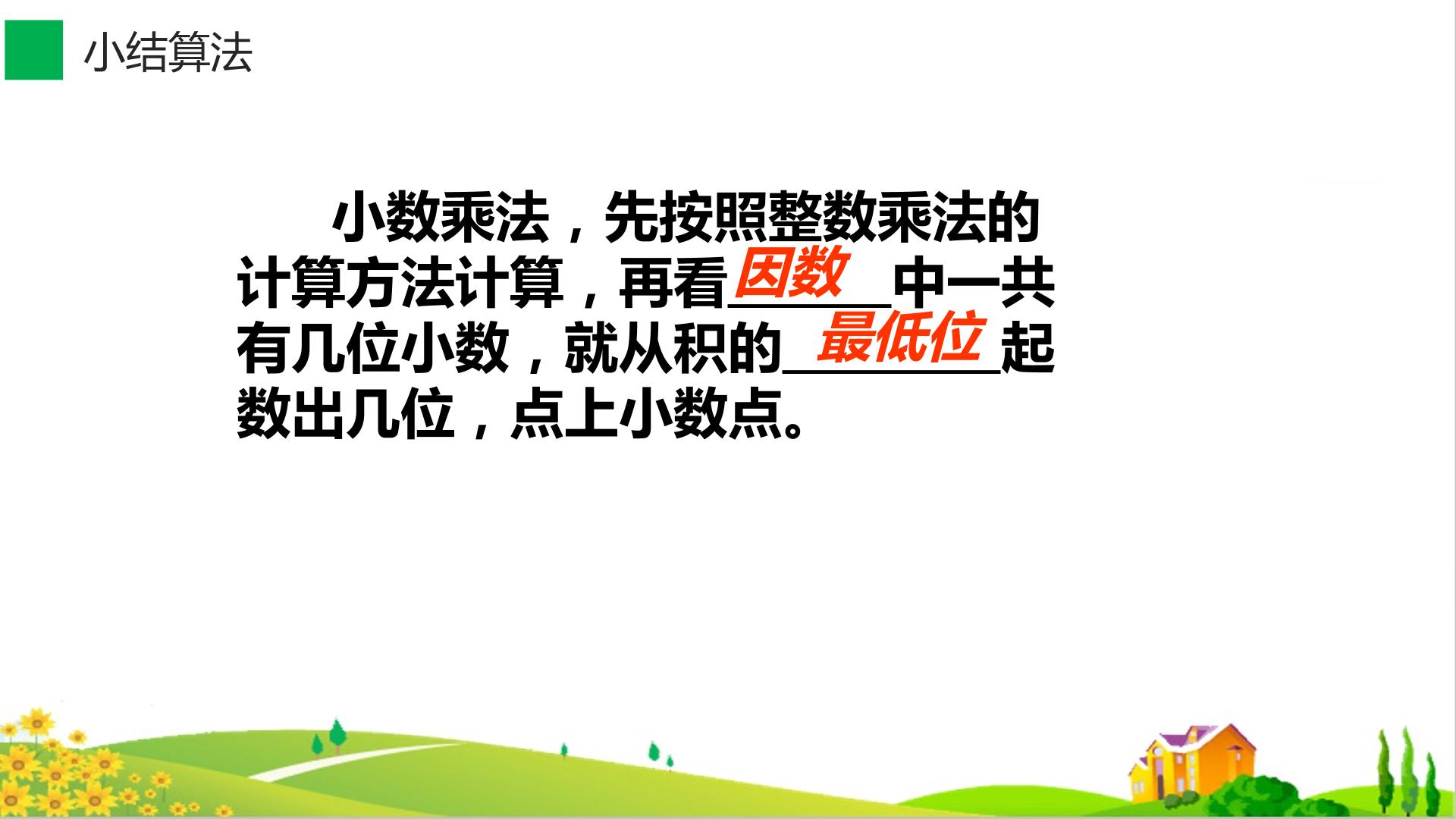 小结算法

小数乘法，先按照整数乘法的计算方法计算，再看因数中一共有几位小数，就从积的最低位起数出几位，点上小数点。